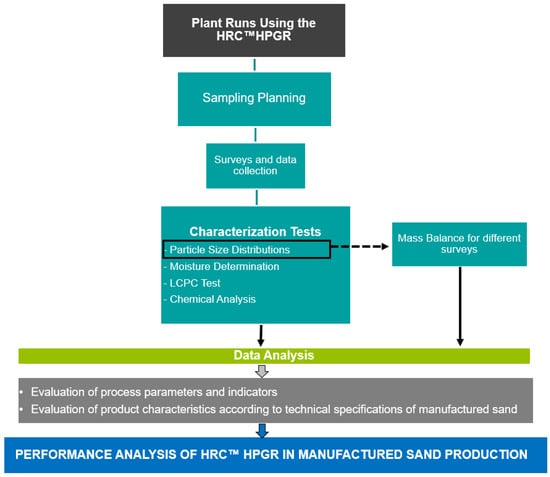 Plant Runs Using the HRC™HPGR

Sampling Planning

Surveys and data collection

Characterization Tests
- Particle Size Distributions
- Moisture Determination
- LCPC Test
- Chemical Analysis

Mass Balance for different surveys

Data Analysis

• Evaluation of process parameters and indicators
• Evaluation of product characteristics according to technical specifications of manufactured sand

PERFORMANCE ANALYSIS OF HRC™ HPGR IN MANUFACTURED SAND PRODUCTION